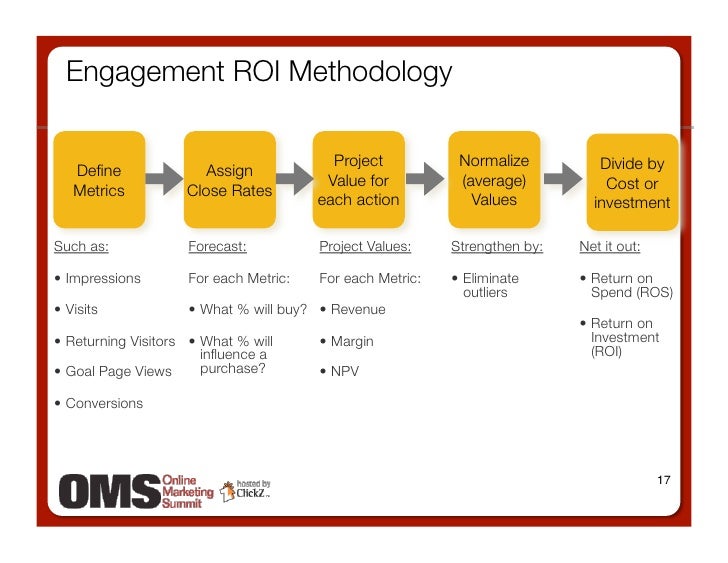 Engagement ROI Methodology

Define Metrics

Assign Close Rates

Project Value for each action

Normalize (average) Values

Divide by Cost or investment

Such as:

• Impressions

• Visits

• Returning Visitors

• Goal Page Views

• Conversions

Forecast:

For each Metric:

• What % will buy?

• What % will influence a purchase?

Project Values:

For each Metric:

• Revenue

• Margin

• NPV

Strengthen by:

• Eliminate outliers

Net it out:

• Return on Spend (ROS)

• Return on Investment (ROI)

OMS Online Marketing Summit hosted by ClickZ

17